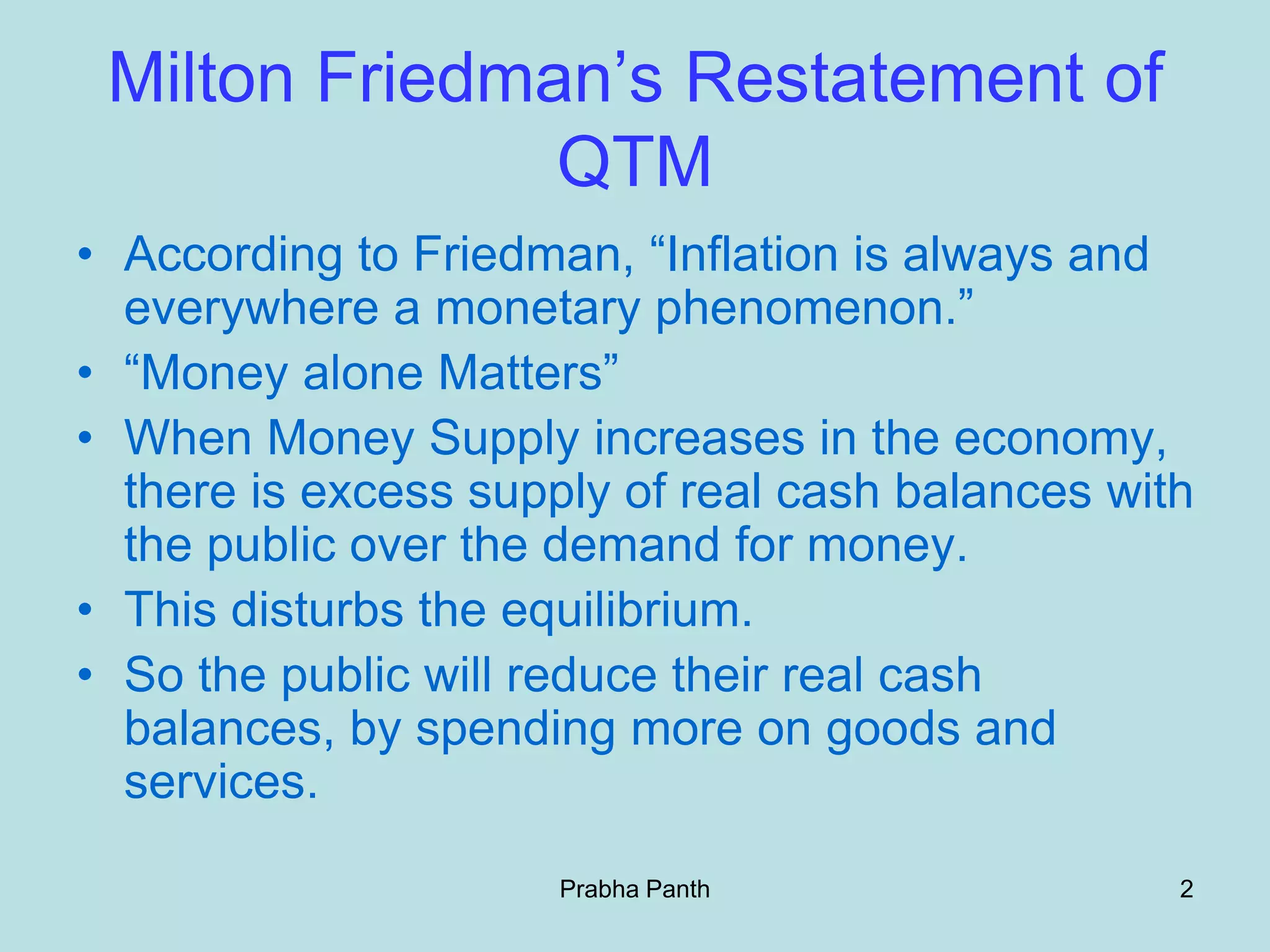 Milton Friedman’s Restatement of QTM

• According to Friedman, “Inflation is always and everywhere a monetary phenomenon.”
• “Money alone Matters”
• When Money Supply increases in the economy, there is excess supply of real cash balances with the public over the demand for money.
• This disturbs the equilibrium.
• So the public will reduce their real cash balances, by spending more on goods and services.

Prabha Panth

2